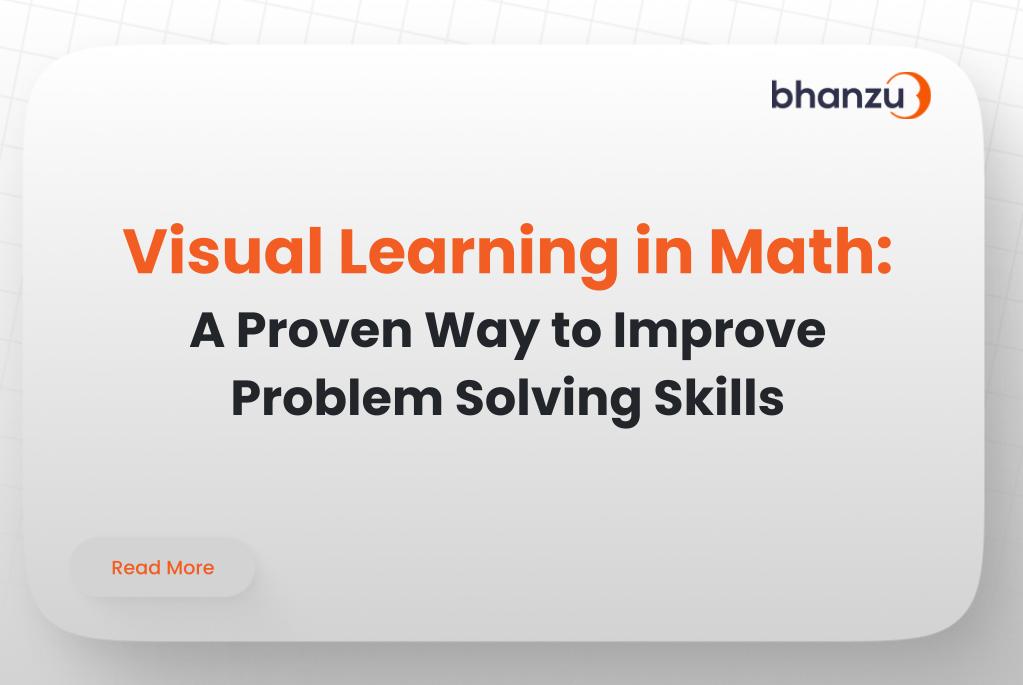 bhanzu

Visual Learning in Math:
A Proven Way to Improve Problem Solving Skills

Read More